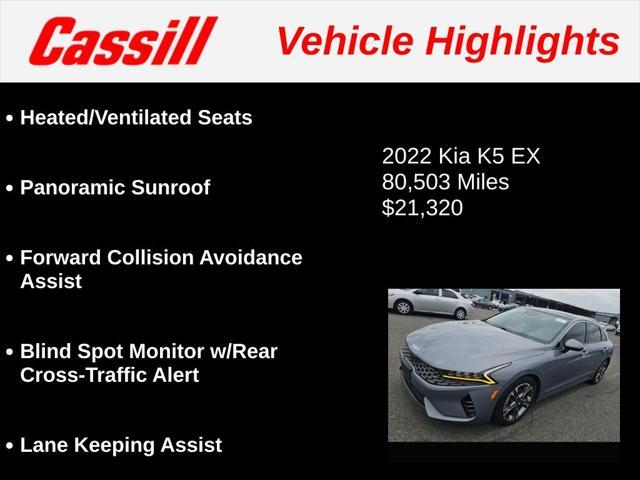 Cassill Vehicle Highlights

• Heated/Ventilated Seats

• Panoramic Sunroof

• Forward Collision Avoidance Assist

• Blind Spot Monitor w/Rear Cross-Traffic Alert

• Lane Keeping Assist

2022 Kia K5 EX
80,503 Miles
$21,320